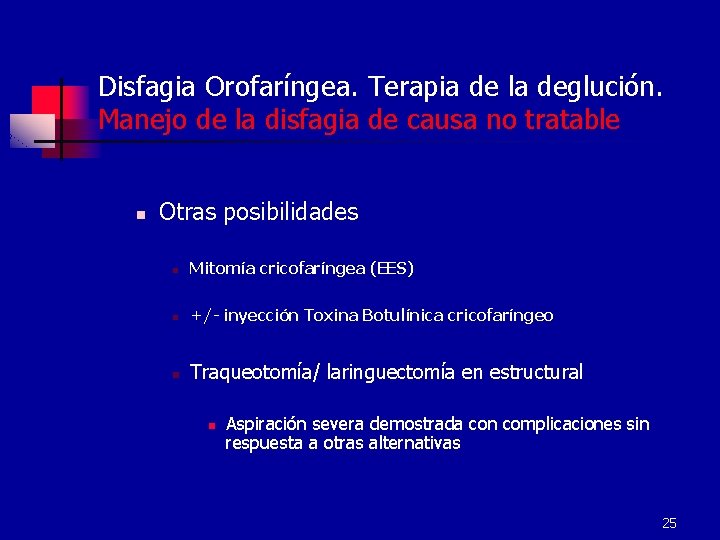 Disfagia Orofaríngea. Terapia de la deglución.
Manejo de la disfagia de causa no tratable

Otras posibilidades

Mitomía cricofaríngea (EES)

+/- inyección Toxina Botulínica cricofaríngeo

Traqueotomía/ laringuectomía en estructural

Aspiración severa demostrada con complicaciones sin respuesta a otras alternativas

25